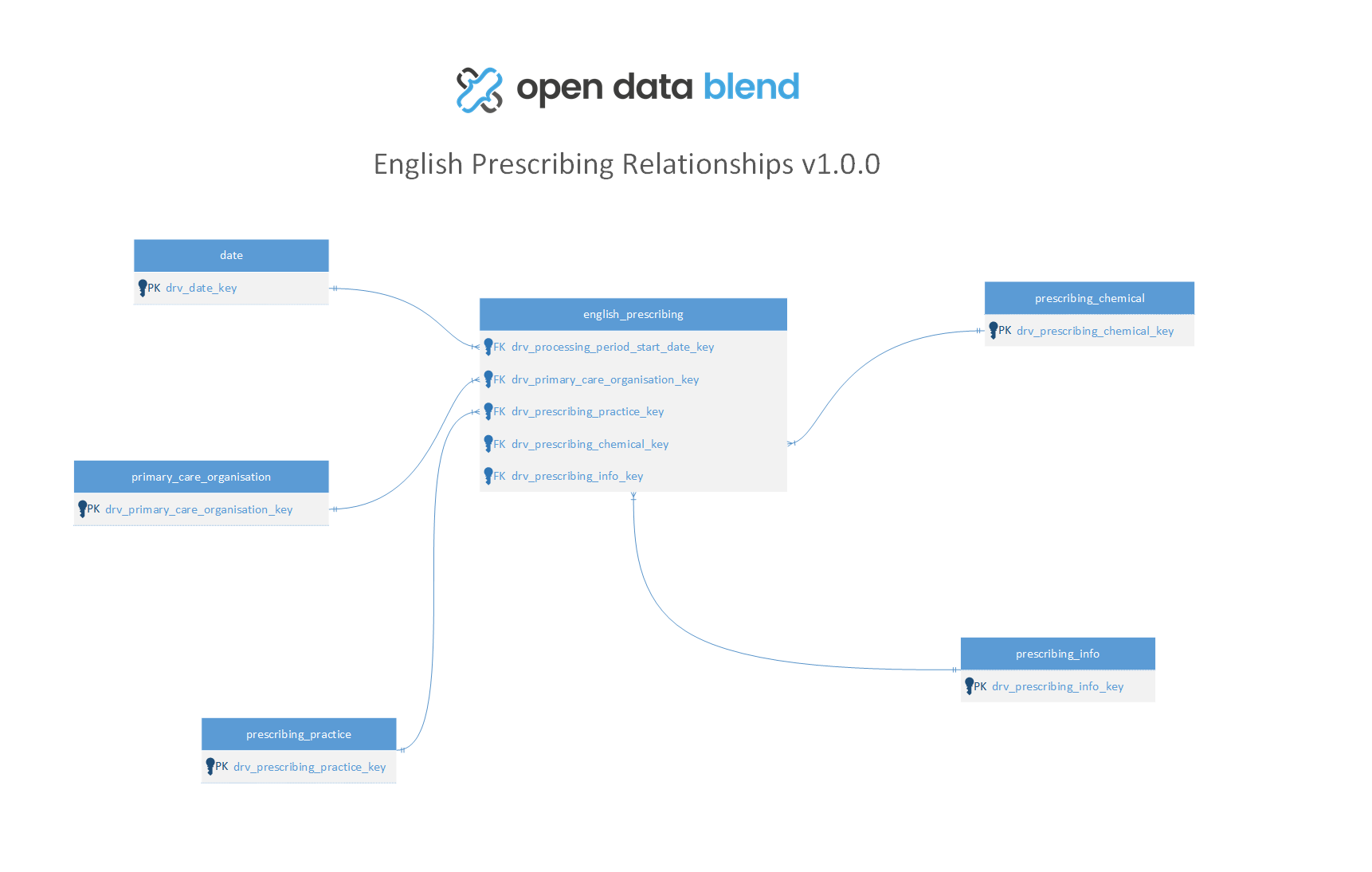 open data blend

English Prescribing Relationships v1.0.0

date

PK drv_date_key

english_prescribing

FK drv_processing_period_start_date_key

FK drv_primary_care_organisation_key

FK drv_prescribing_practice_key

FK drv_prescribing_chemical_key

FK drv_prescribing_info_key

prescribing_chemical

PK drv_prescribing_chemical_key

primary_care_organisation

PK drv_primary_care_organisation_key

prescribing_info

PK drv_prescribing_info_key

prescribing_practice

PK drv_prescribing_practice_key